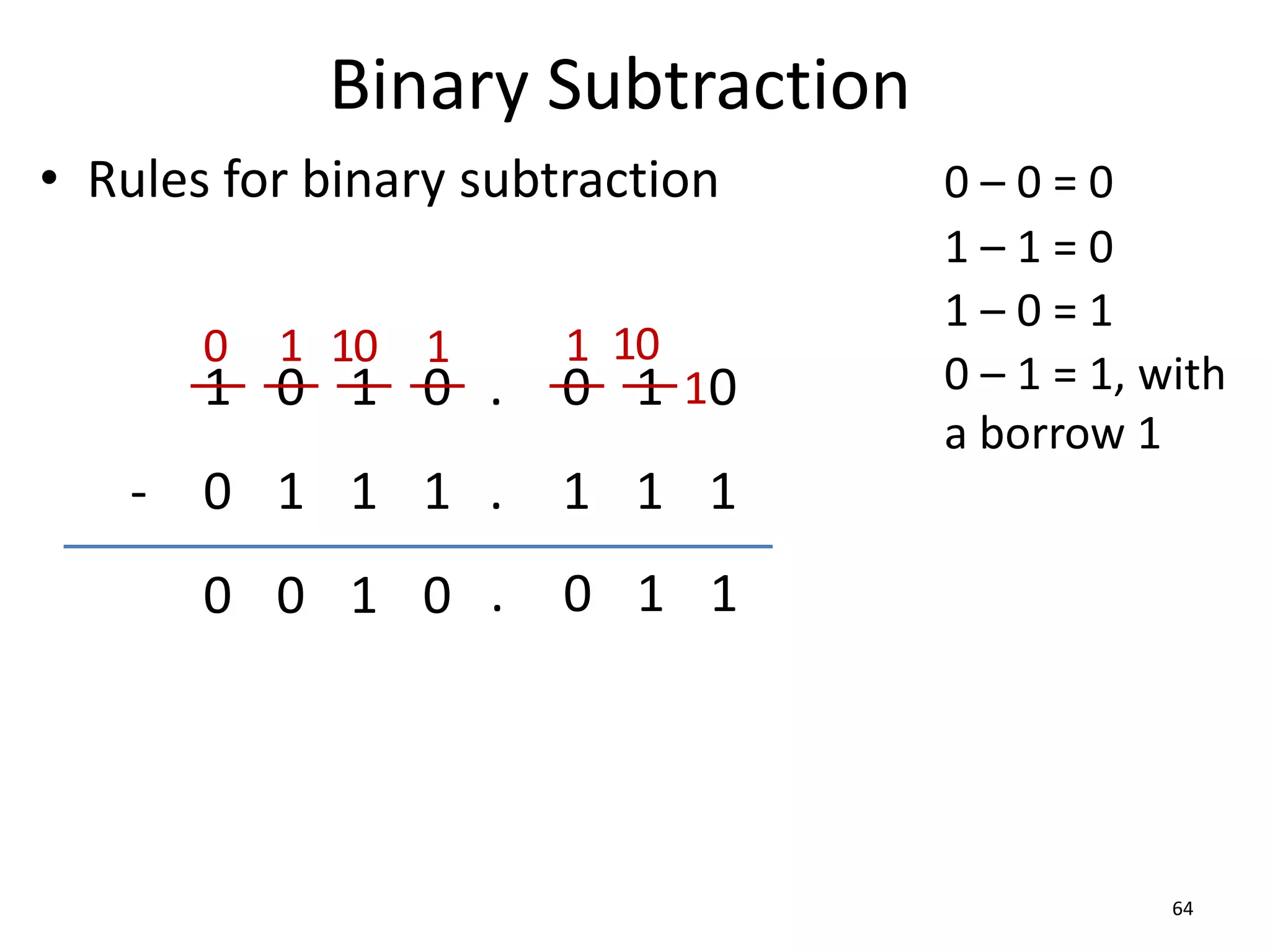 Binary Subtraction

• Rules for binary subtraction

0 – 0 = 0

1 – 1 = 0

1 – 0 = 1

0 – 1 = 1, with a borrow 1

0 1 10 1 1 10

1 0 1 0 . 0 1 10

- 0 1 1 1 . 1 1 1

0 0 1 0 . 0 1 1

64